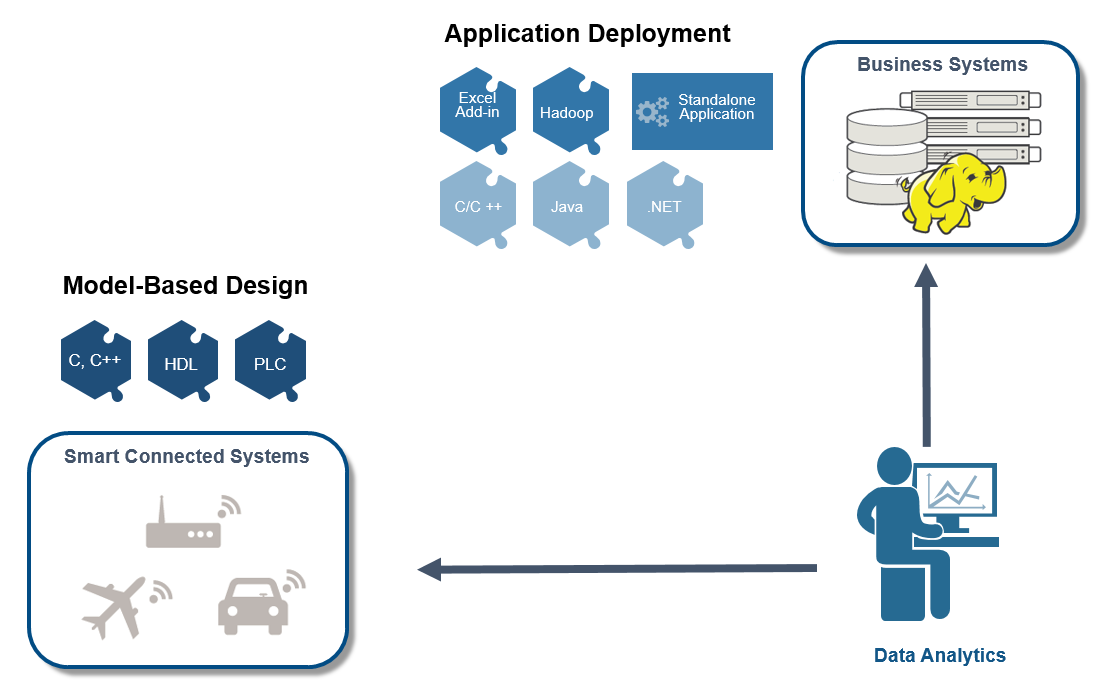 Application Deployment

Excel Add-in

Hadoop

Standalone Application

C/C ++

Java

.NET

Business Systems

Model-Based Design

C, C++

HDL

PLC

Smart Connected Systems

Data Analytics